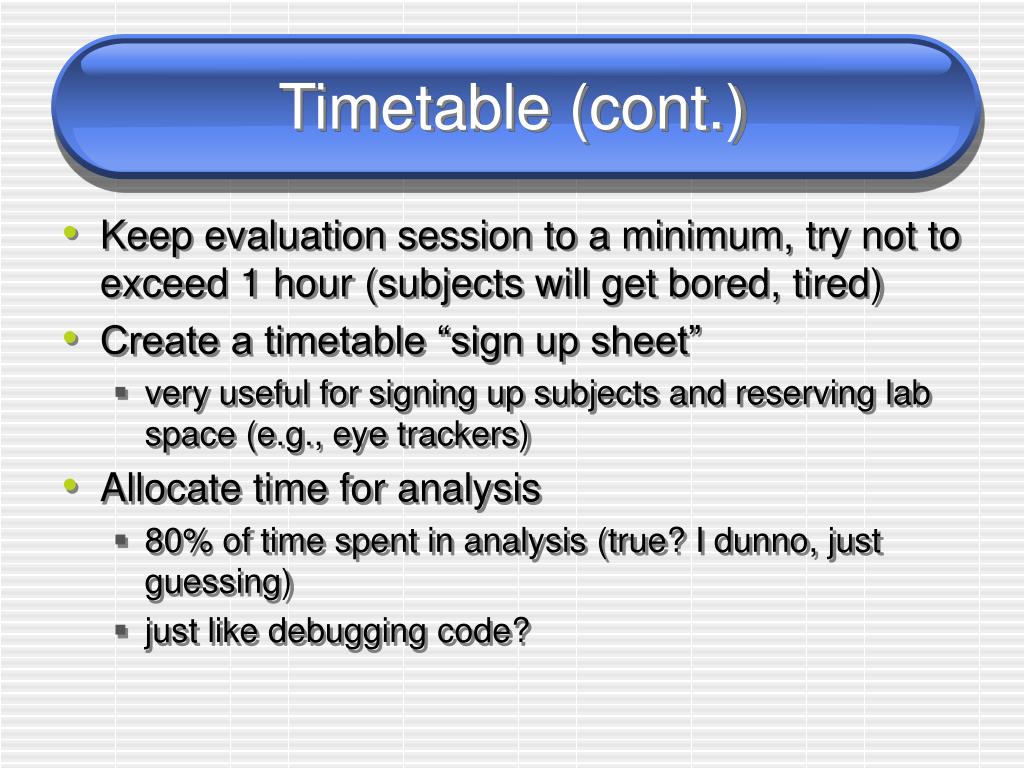 Timetable (cont.)

• Keep evaluation session to a minimum, try not to exceed 1 hour (subjects will get bored, tired)
• Create a timetable “sign up sheet”
  ▪ very useful for signing up subjects and reserving lab space (e.g., eye trackers)
• Allocate time for analysis
  ▪ 80% of time spent in analysis (true? I dunno, just guessing)
  ▪ just like debugging code?